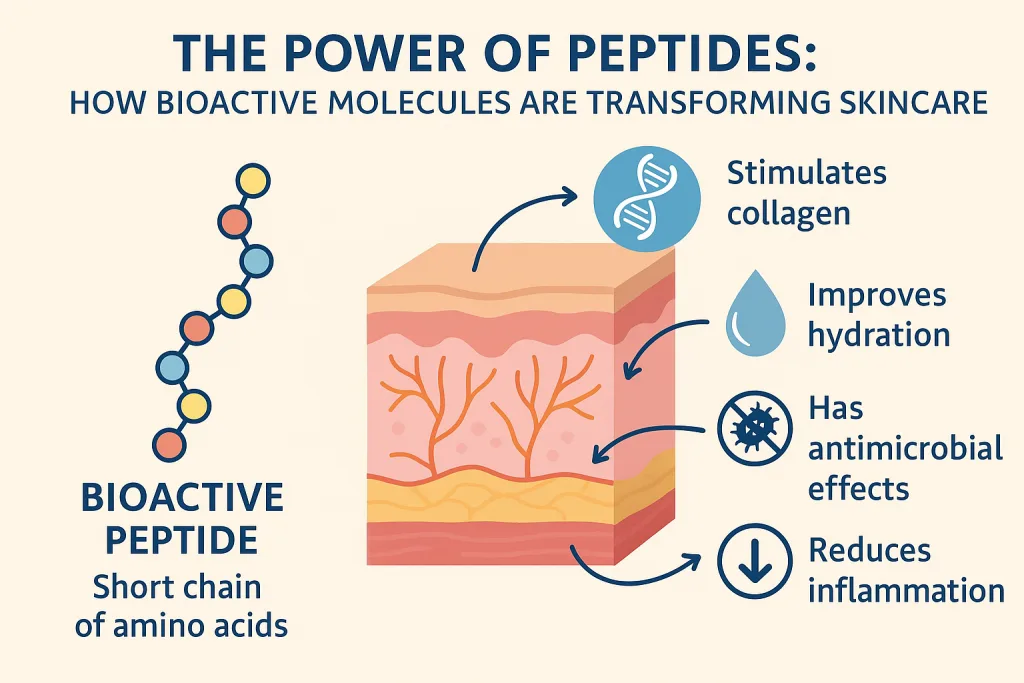 THE POWER OF PEPTIDES:
HOW BIOACTIVE MOLECULES ARE TRANSFORMING SKINCARE

BIOACTIVE PEPTIDE
Short chain of amino acids

Stimulates collagen

Improves hydration

Has antimicrobial effects

Reduces inflammation